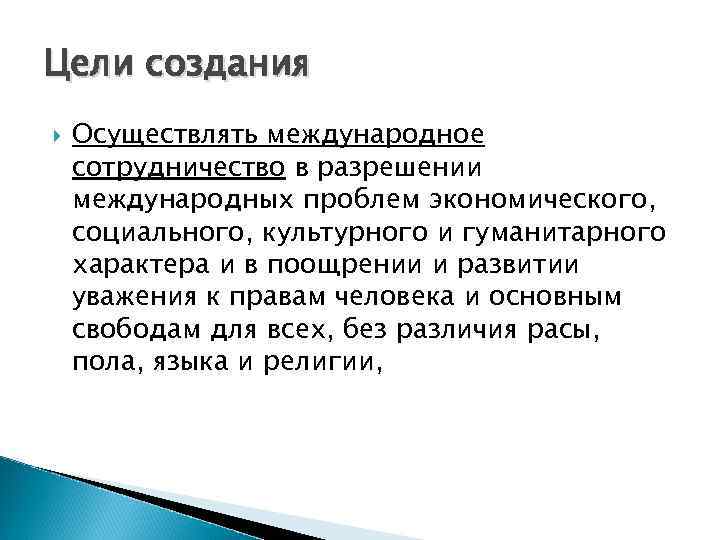 Цели создания

Осуществлять международное сотрудничество в разрешении международных проблем экономического, социального, культурного и гуманитарного характера и в поощрении и развитии уважения к правам человека и основным свободам для всех, без различия расы, пола, языка и религии,